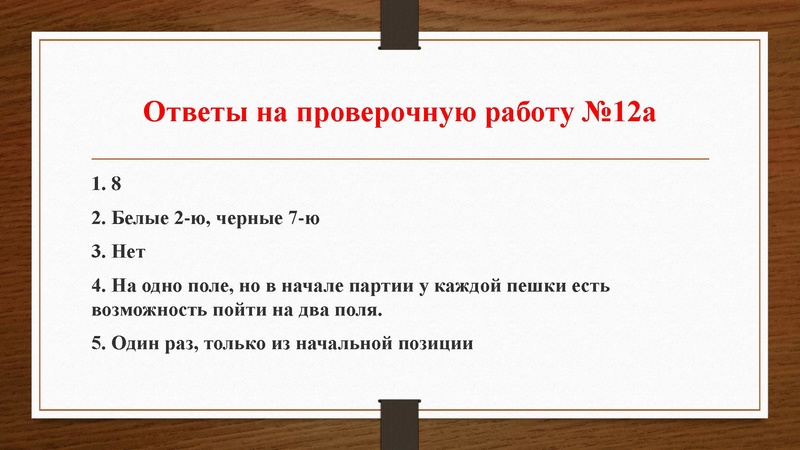 Ответы на проверочную работу №12а

1. 8

2. Белые 2-ю, черные 7-ю

3. Нет

4. На одно поле, но в начале партии у каждой пешки есть возможность пойти на два поля.

5. Один раз, только из начальной позиции